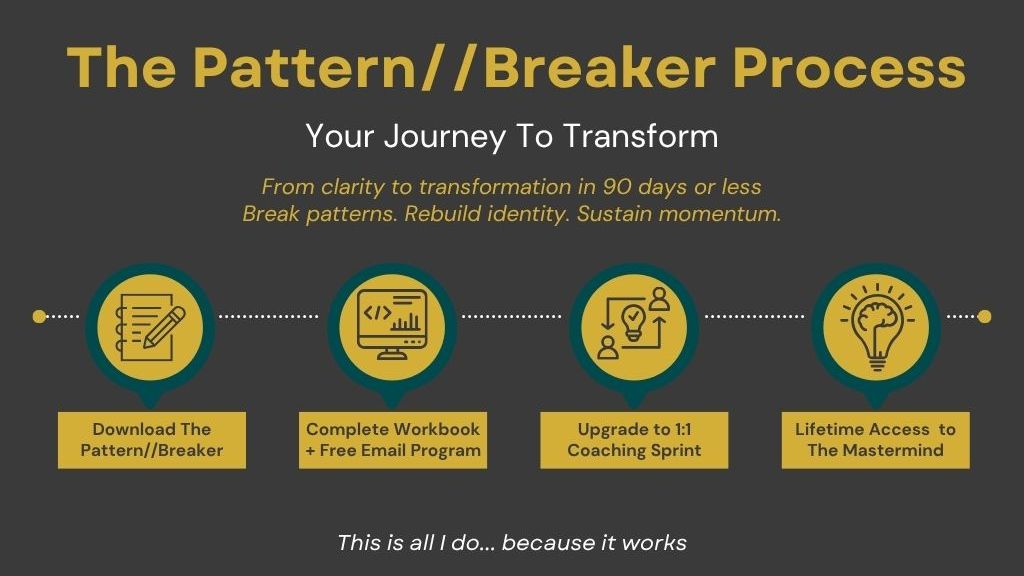 The Pattern//Breaker Process

Your Journey To Transform

From clarity to transformation in 90 days or less
Break patterns. Rebuild identity. Sustain momentum.

Download The Pattern//Breaker

Complete Workbook + Free Email Program

Upgrade to 1:1 Coaching Sprint

Lifetime Access to The Mastermind

This is all I do... because it works